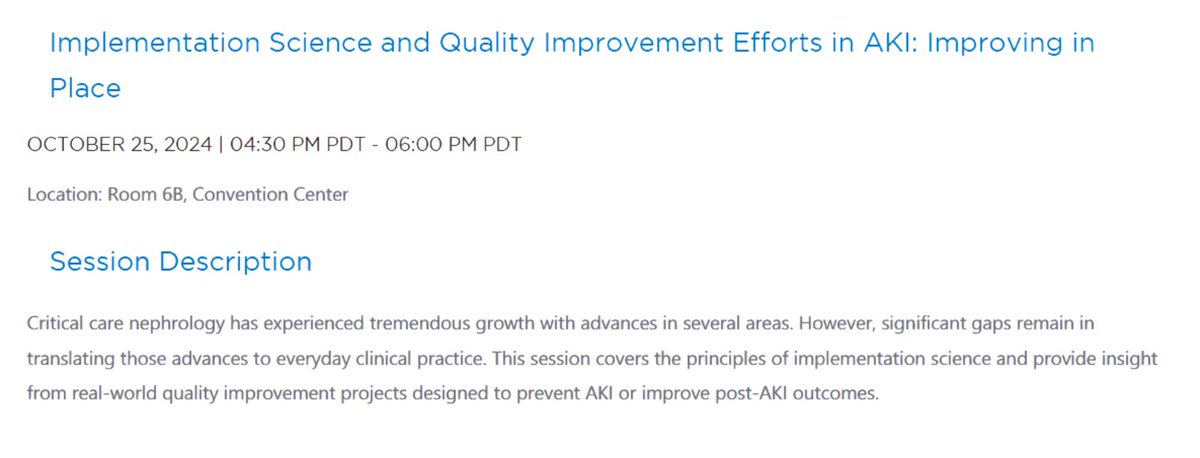 Implementation Science and Quality Improvement Efforts in AKI: Improving in Place

OCTOBER 25, 2024 | 04:30 PM PDT - 06:00 PM PDT

Location: Room 6B, Convention Center

Session Description

Critical care nephrology has experienced tremendous growth with advances in several areas. However, significant gaps remain in translating those advances to everyday clinical practice. This session covers the principles of implementation science and provide insight from real-world quality improvement projects designed to prevent AKI or improve post-AKI outcomes.